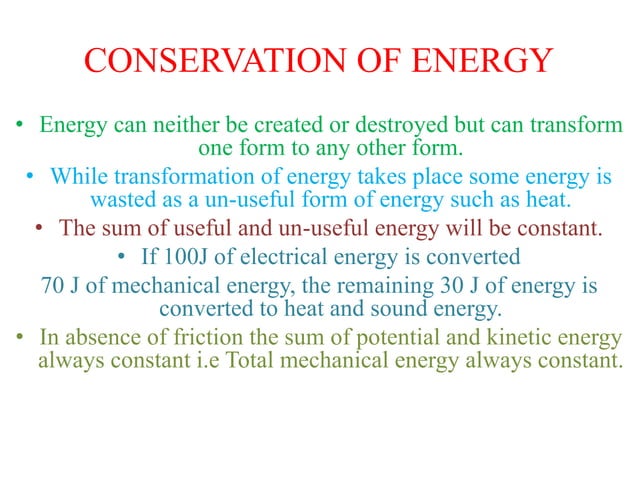 CONSERVATION OF ENERGY

• Energy can neither be created or destroyed but can transform one form to any other form.

• While transformation of energy takes place some energy is wasted as a un-useful form of energy such as heat.

• The sum of useful and un-useful energy will be constant.

• If 100J of electrical energy is converted
70 J of mechanical energy, the remaining 30 J of energy is converted to heat and sound energy.

• In absence of friction the sum of potential and kinetic energy always constant i.e Total mechanical energy always constant.